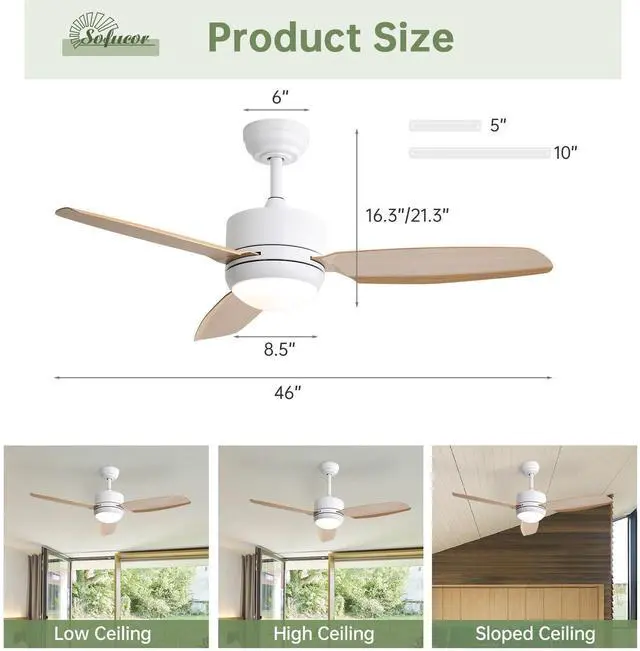 Sofucor

Product Size

6"

5"

10"

16.3"/21.3"

8.5"

46"

Low Ceiling

High Ceiling

Sloped Ceiling